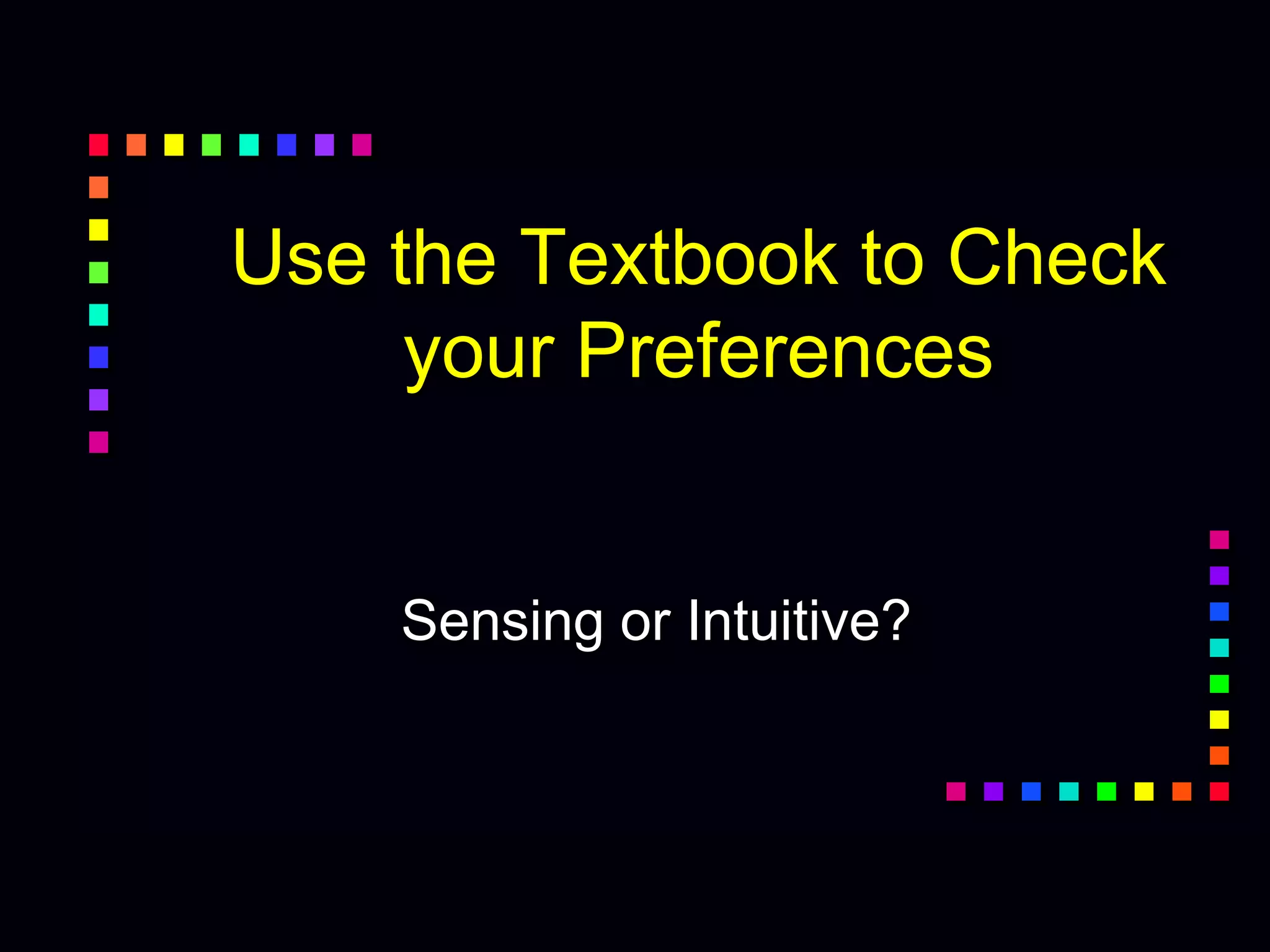 Use the Textbook to Check your Preferences

Sensing or Intuitive?